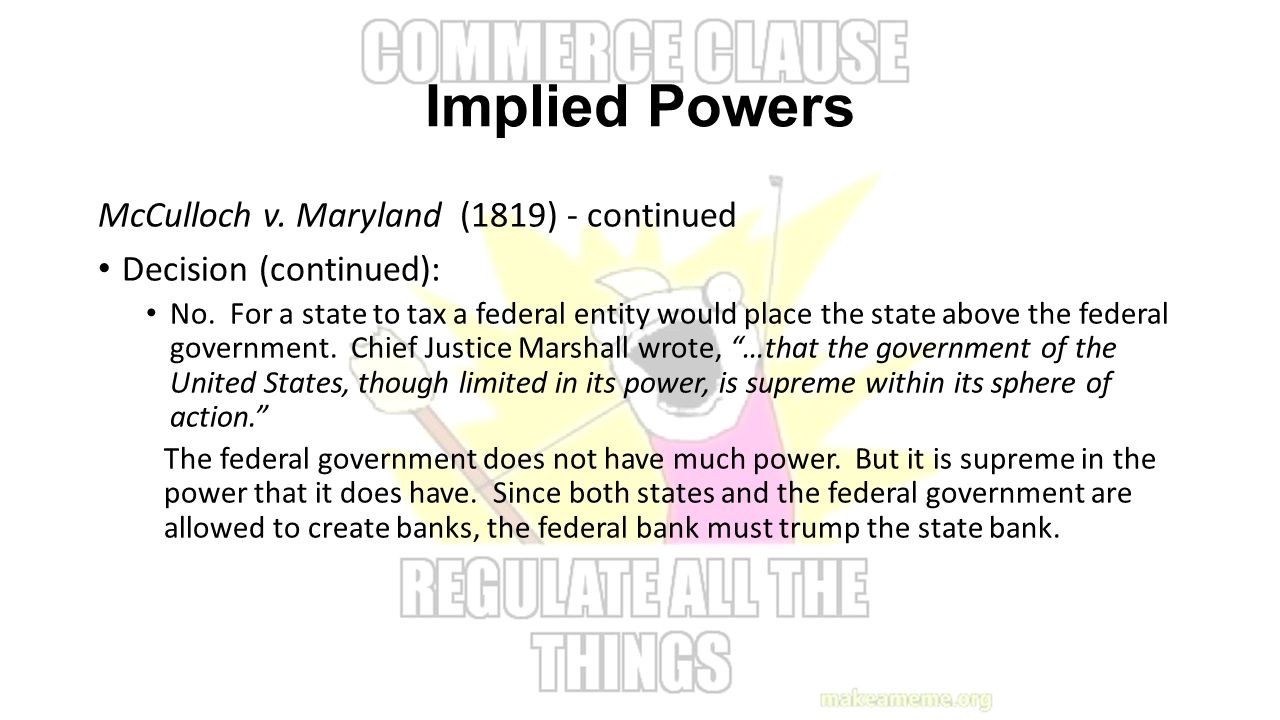 COMMERCE CLAUSE

Implied Powers

McCulloch v. Maryland (1819) - continued

• Decision (continued):

• No. For a state to tax a federal entity would place the state above the federal government. Chief Justice Marshall wrote, "…that the government of the United States, though limited in its power, is supreme within its sphere of action."

The federal government does not have much power. But it is supreme in the power that it does have. Since both states and the federal government are allowed to create banks, the federal bank must trump the state bank.

REGULATE ALL THE THINGS

makeameme.org